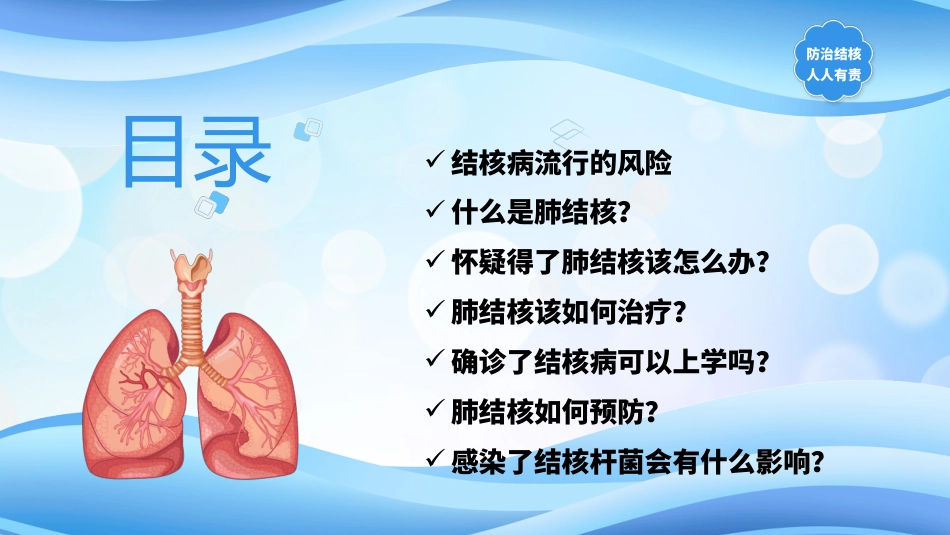 防治结核
人人有责

目录

✓ 结核病流行的风险
✓ 什么是肺结核？
✓ 怀疑得了肺结核该怎么办？
✓ 肺结核该如何治疗？
✓ 确诊了结核病可以上学吗？
✓ 肺结核如何预防？
✓ 感染了结核杆菌会有什么影响？